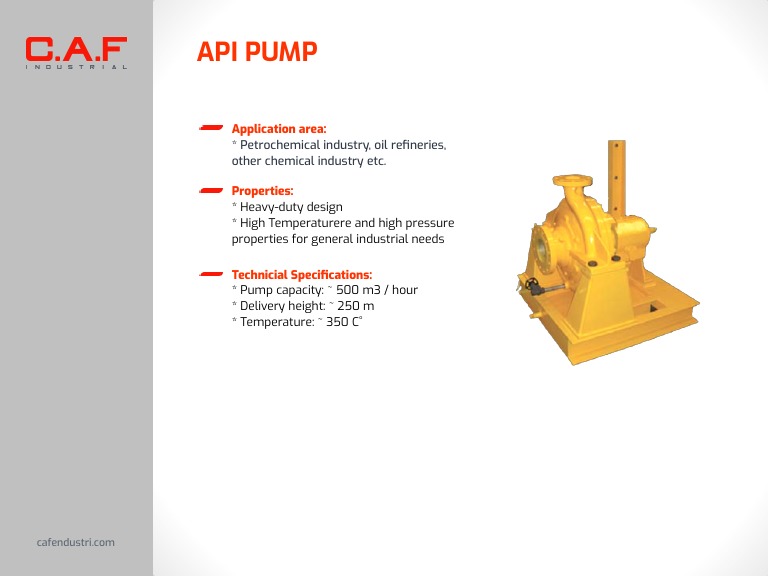 C.A.F
INDUSTRIAL

API PUMP

Application area:
* Petrochemical industry, oil refineries, other chemical industry etc.

Properties:
* Heavy-duty design
* High Temperaturere and high pressure properties for general industrial needs

Technicial Specifications:
* Pump capacity: ~ 500 m3 / hour
* Delivery height: ~ 250 m
* Temperature: ~ 350 C°

cafendustri.com